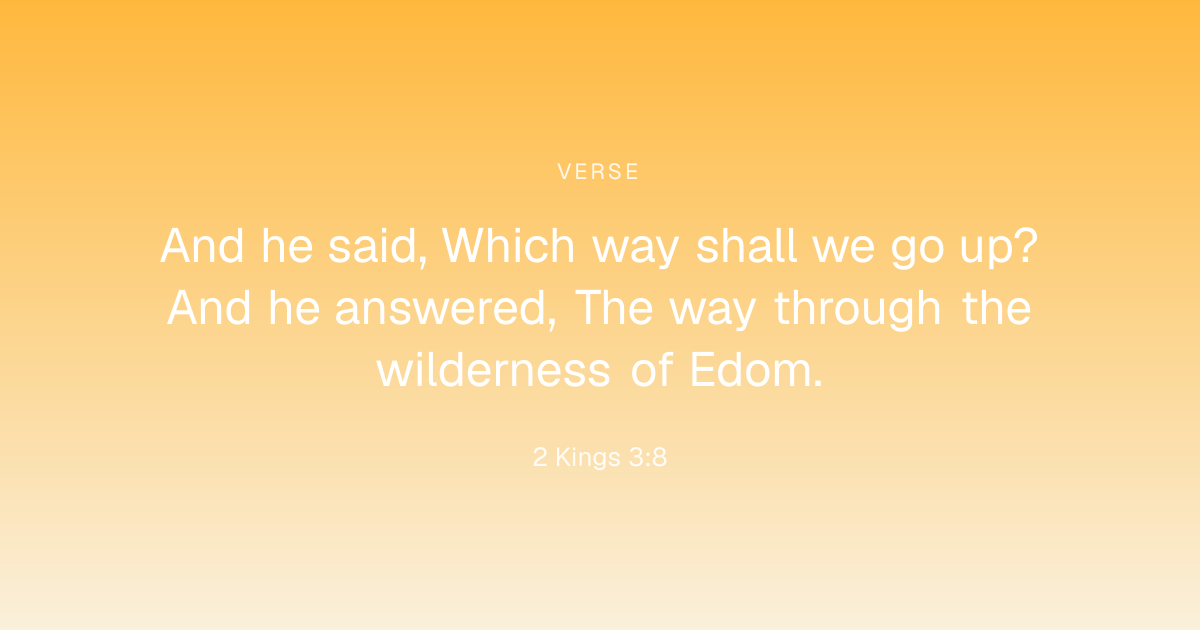 VERSE

And he said, Which way shall we go up? And he answered, The way through the wilderness of Edom.

2 Kings 3:8